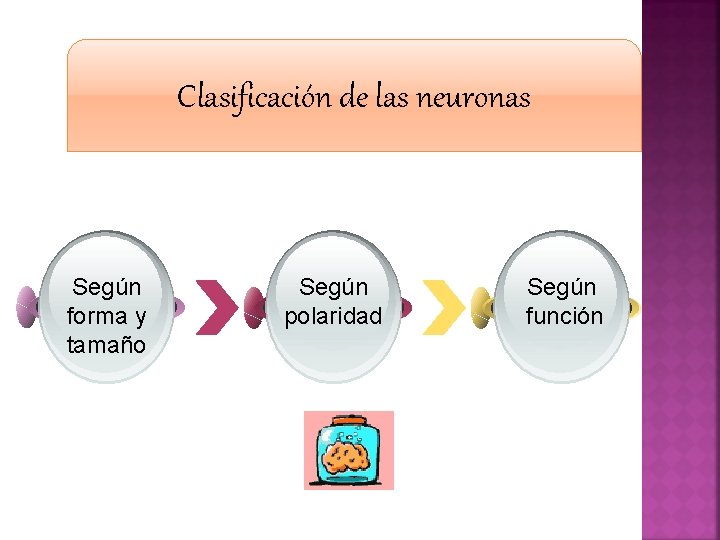 Clasificación de las neuronas

Según forma y tamaño

Según polaridad

Según función